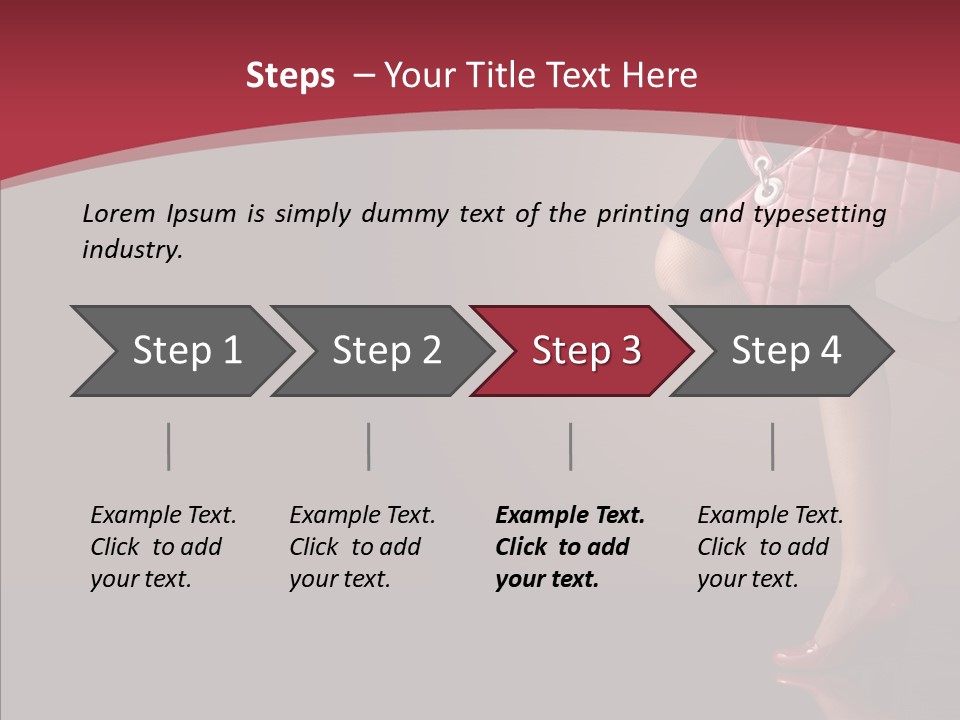 Steps – Your Title Text Here

Lorem Ipsum is simply dummy text of the printing and typesetting industry.

Step 1

Step 2

Step 3

Step 4

Example Text. Click to add your text.

Example Text. Click to add your text.

Example Text. Click to add your text.

Example Text. Click to add your text.